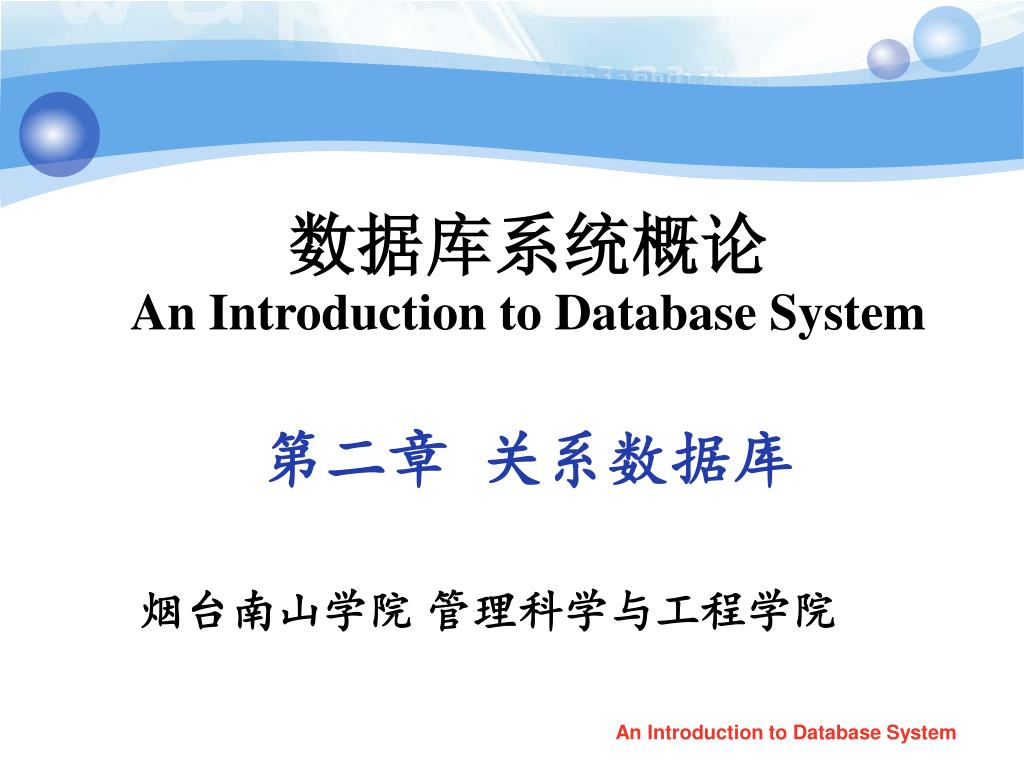 数据库系统概论
An Introduction to Database System

第二章 关系数据库

烟台南山学院 管理科学与工程学院

An Introduction to Database System